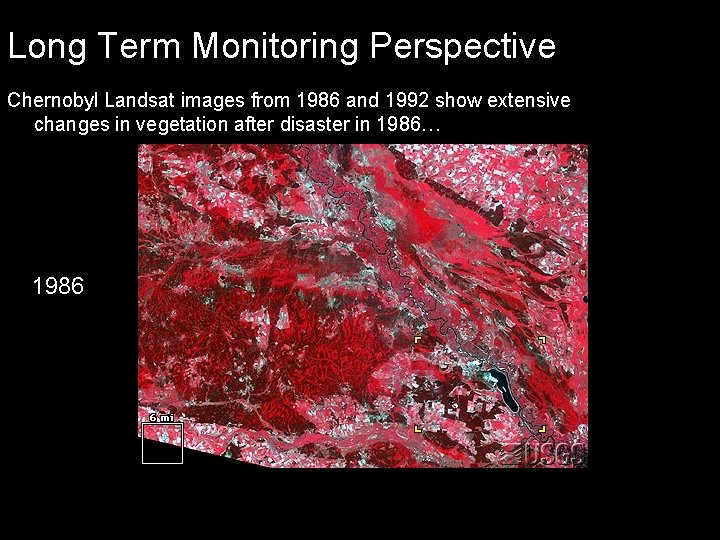 Long Term Monitoring Perspective

Chernobyl Landsat images from 1986 and 1992 show extensive changes in vegetation after disaster in 1986…

1986

6 mi

USGS